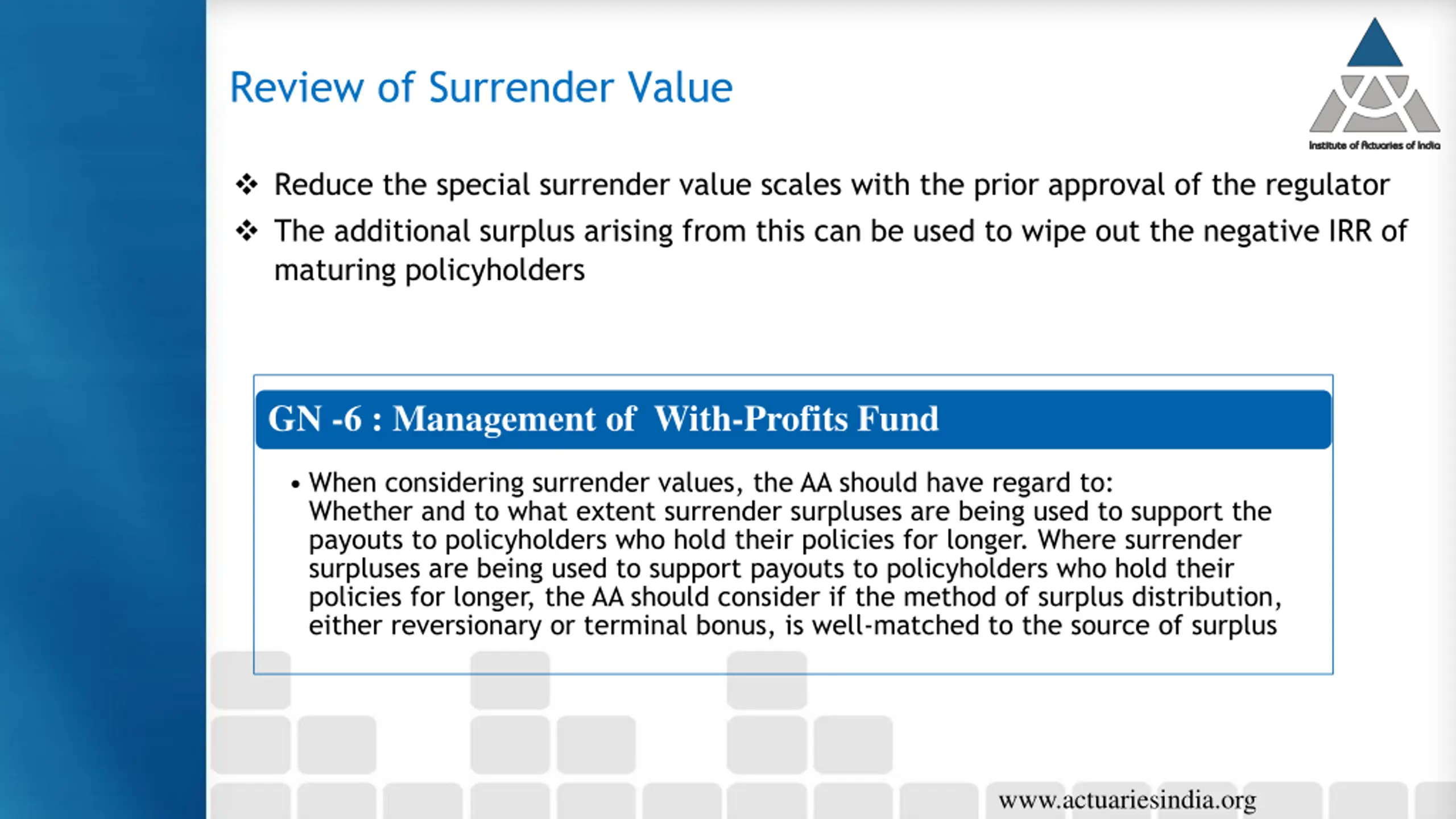 Review of Surrender Value

Institute of Actuaries of India

❖ Reduce the special surrender value scales with the prior approval of the regulator

❖ The additional surplus arising from this can be used to wipe out the negative IRR of maturing policyholders

GN -6 : Management of With-Profits Fund

• When considering surrender values, the AA should have regard to: Whether and to what extent surrender surpluses are being used to support the payouts to policyholders who hold their policies for longer. Where surrender surpluses are being used to support payouts to policyholders who hold their policies for longer, the AA should consider if the method of surplus distribution, either reversionary or terminal bonus, is well-matched to the source of surplus

www.actuariesindia.org